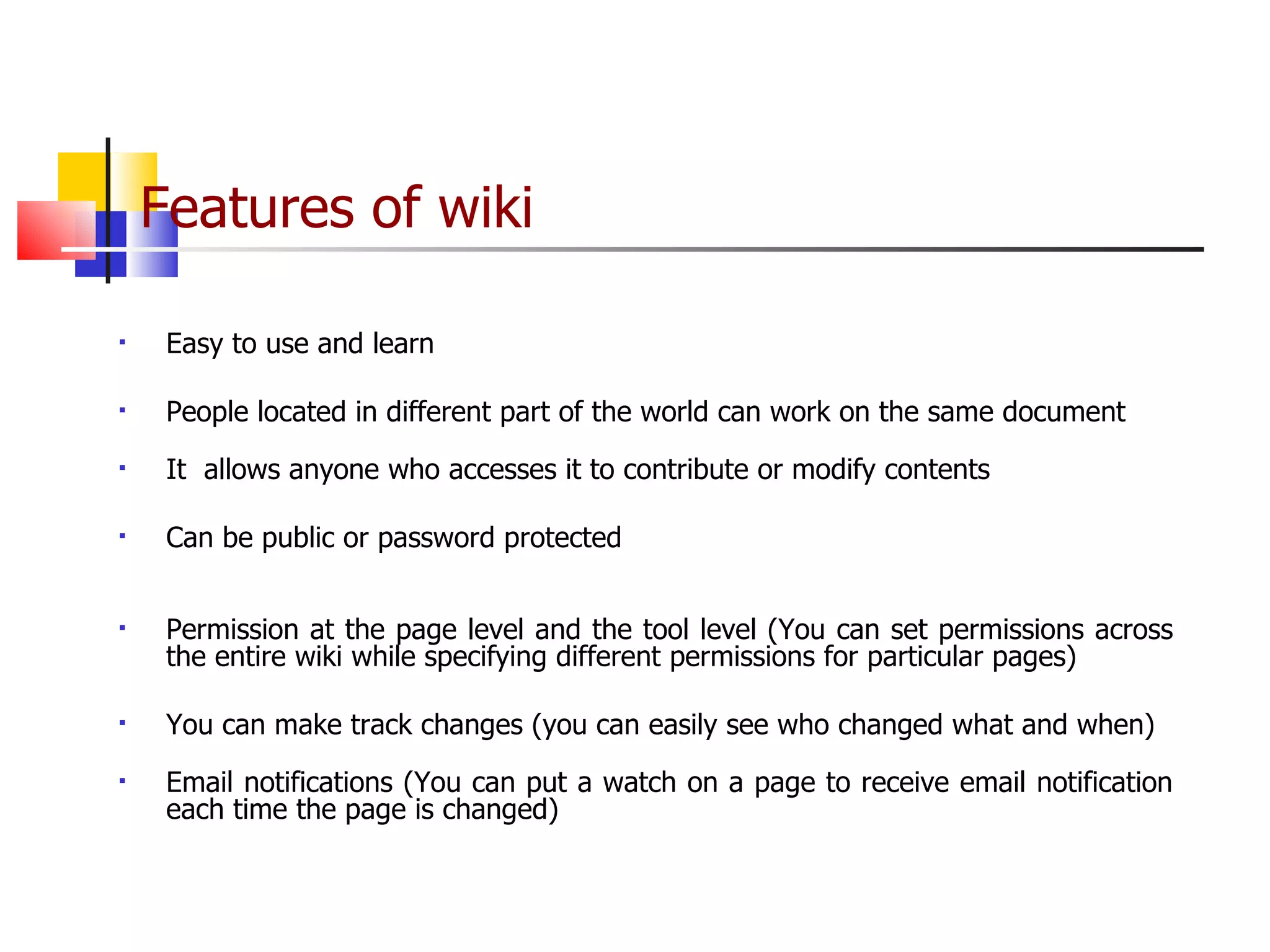 Features of wiki

- Easy to use and learn
- People located in different part of the world can work on the same document
- It allows anyone who accesses it to contribute or modify contents
- Can be public or password protected
- Permission at the page level and the tool level (You can set permissions across the entire wiki while specifying different permissions for particular pages)
- You can make track changes (you can easily see who changed what and when)
- Email notifications (You can put a watch on a page to receive email notification each time the page is changed)